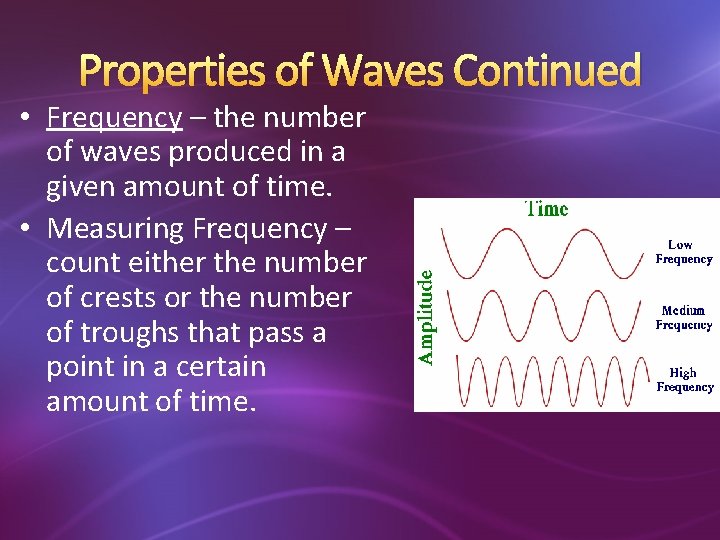 Properties of Waves Continued

• Frequency – the number of waves produced in a given amount of time.

• Measuring Frequency – count either the number of crests or the number of troughs that pass a point in a certain amount of time.

Time

Amplitude

Low Frequency

Medium Frequency

High Frequency